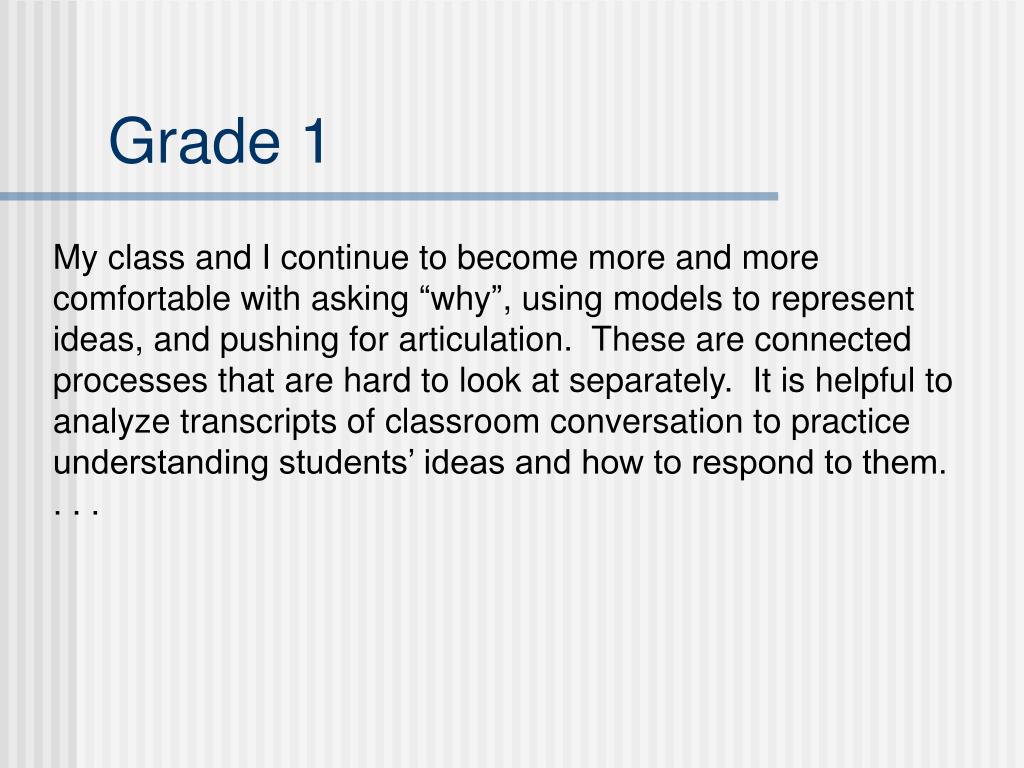 Grade 1

My class and I continue to become more and more comfortable with asking “why”, using models to represent ideas, and pushing for articulation. These are connected processes that are hard to look at separately. It is helpful to analyze transcripts of classroom conversation to practice understanding students’ ideas and how to respond to them. . . .